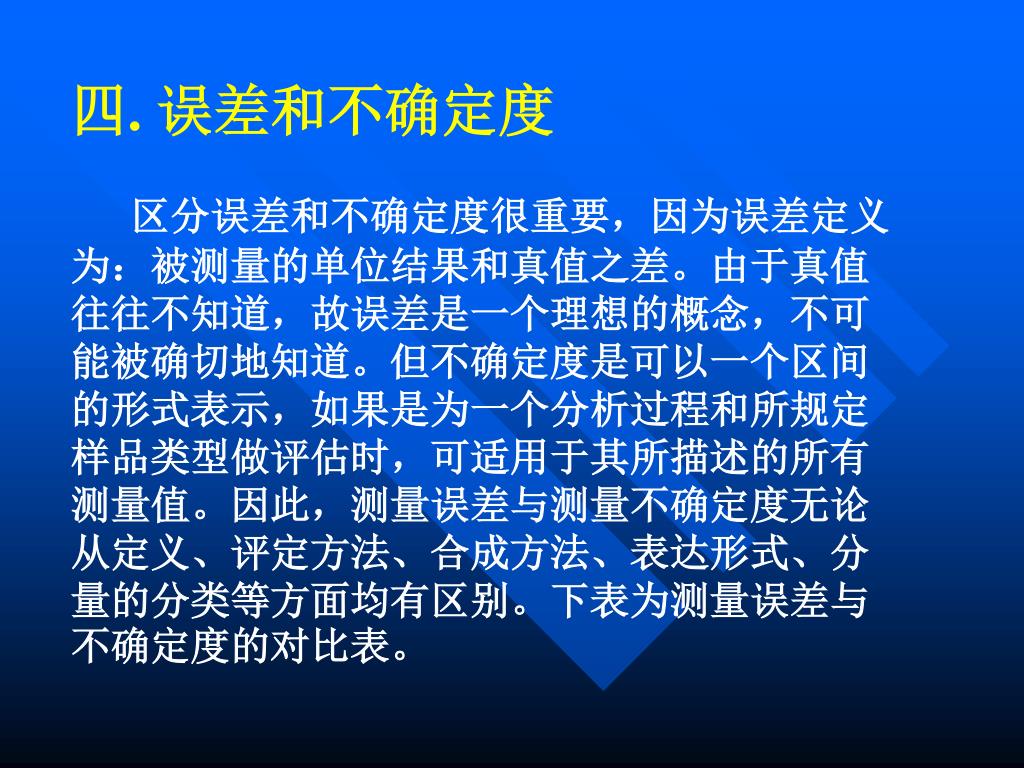 四. 误差和不确定度

区分误差和不确定度很重要，因为误差定义为：被测量的单位结果和真值之差。由于真值往往不知道，故误差是一个理想的概念，不可能被确切地知道。但不确定度是可以一个区间的形式表示，如果是为一个分析过程和所规定样品类型做评估时，可适用于其所描述的所有测量值。因此，测量误差与测量不确定度无论从定义、评定方法、合成方法、表达形式、分量的分类等方面均有区别。下表为测量误差与不确定度的对比表。